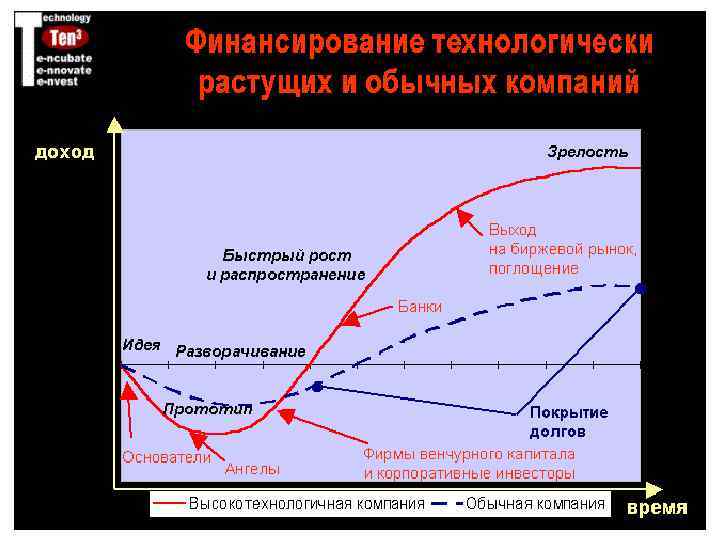 Technology
Ten$^3$
e-ncubate
e-nnovate
e-nvest

Финансирование технологически растущих и обычных компаний

доход

Зрелость

Выход на биржевой рынок, поглощение

Быстрый рост и распространение

Банки

Идея

Разворачивание

Прототип

Покрытие долгов

Основатели

Ангелы

Фирмы венчурного капитала и корпоративные инвесторы

Высокотехнологичная компания
Обычная компания

время